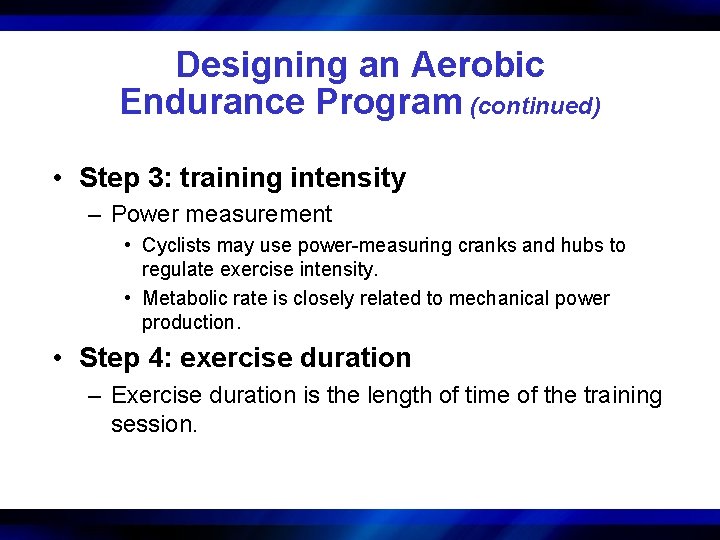 Designing an Aerobic Endurance Program (continued)

• Step 3: training intensity
– Power measurement
• Cyclists may use power-measuring cranks and hubs to regulate exercise intensity.
• Metabolic rate is closely related to mechanical power production.

• Step 4: exercise duration
– Exercise duration is the length of time of the training session.